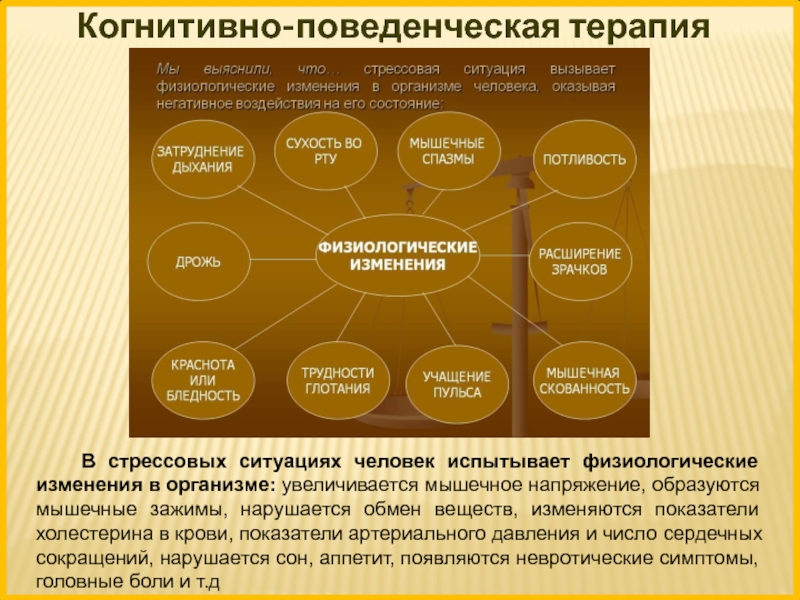 Когнитивно-поведенческая терапия

Мы выяснили, что… стрессовая ситуация вызывает физиологические изменения в организме человека, оказывая негативное воздействия на его состояние:

ЗАТРУДНЕНИЕ ДЫХАНИЯ

СУХОСТЬ ВО РТУ

МЫШЕЧНЫЕ СПАЗМЫ

ПОТЛИВОСТЬ

ДРОЖЬ

ФИЗИОЛОГИЧЕСКИЕ ИЗМЕНЕНИЯ

РАСШИРЕНИЕ ЗРАЧКОВ

КРАСНОТА ИЛИ БЛЕДНОСТЬ

ТРУДНОСТИ ГЛОТАНИЯ

УЧАЩЕНИЕ ПУЛЬСА

МЫШЕЧНАЯ СКОВАННОСТЬ

В стрессовых ситуациях человек испытывает физиологические изменения в организме: увеличивается мышечное напряжение, образуются мышечные зажимы, нарушается обмен веществ, изменяются показатели холестерина в крови, показатели артериального давления и число сердечных сокращений, нарушается сон, аппетит, появляются невротические симптомы, головные боли и т.д